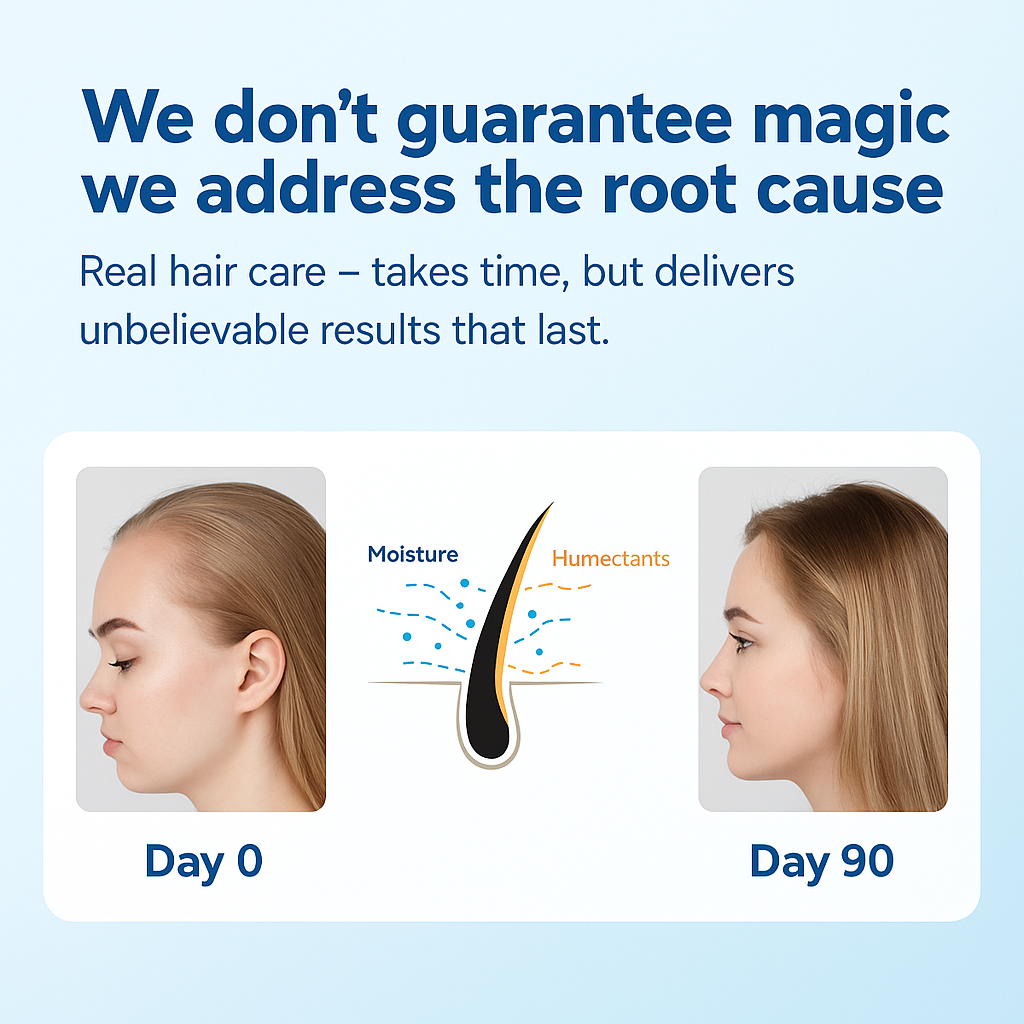 We don’t guarantee magic we address the root cause

Real hair care – takes time, but delivers unbelievable results that last.

Moisture

Humectants

Day 0

Day 90